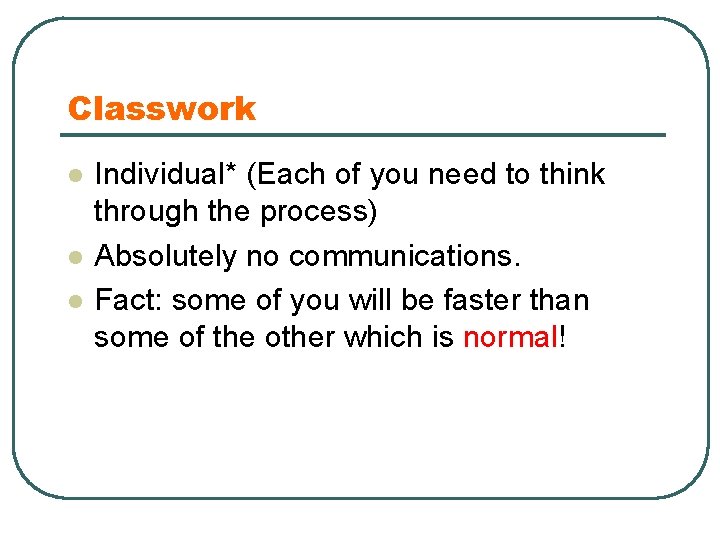 Classwork

- Individual* (Each of you need to think through the process)
- Absolutely no communications.
- Fact: some of you will be faster than some of the other which is normal!